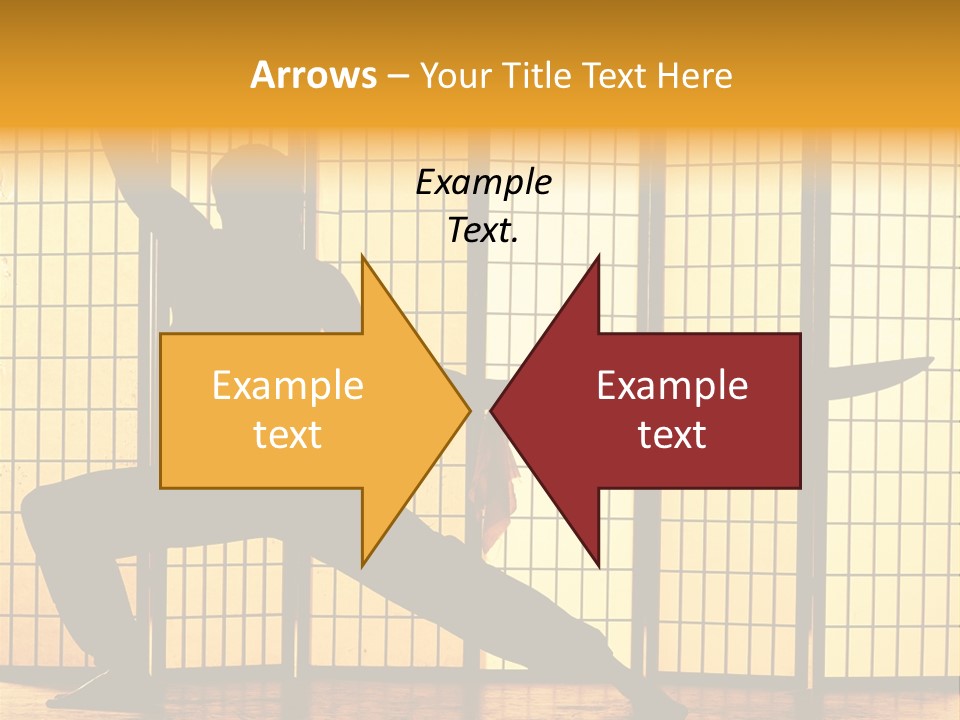 Arrows – Your Title Text Here

Example Text.

Example text

Example text